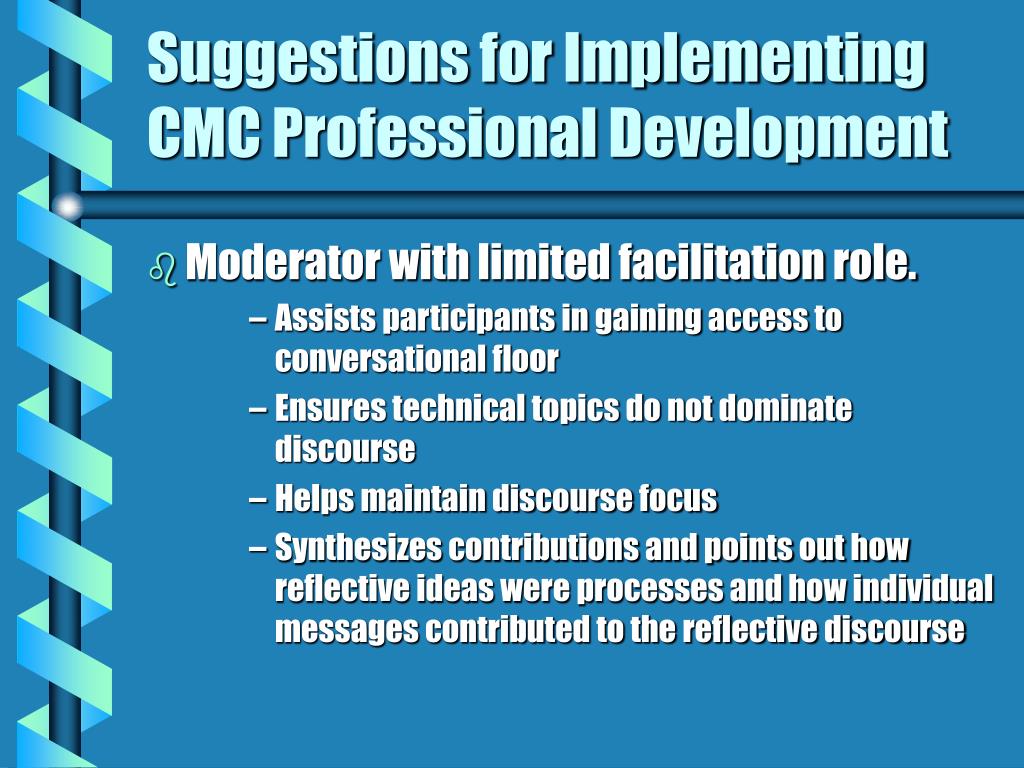 Suggestions for Implementing CMC Professional Development

Moderator with limited facilitation role.

– Assists participants in gaining access to conversational floor
– Ensures technical topics do not dominate discourse
– Helps maintain discourse focus
– Synthesizes contributions and points out how reflective ideas were processes and how individual messages contributed to the reflective discourse